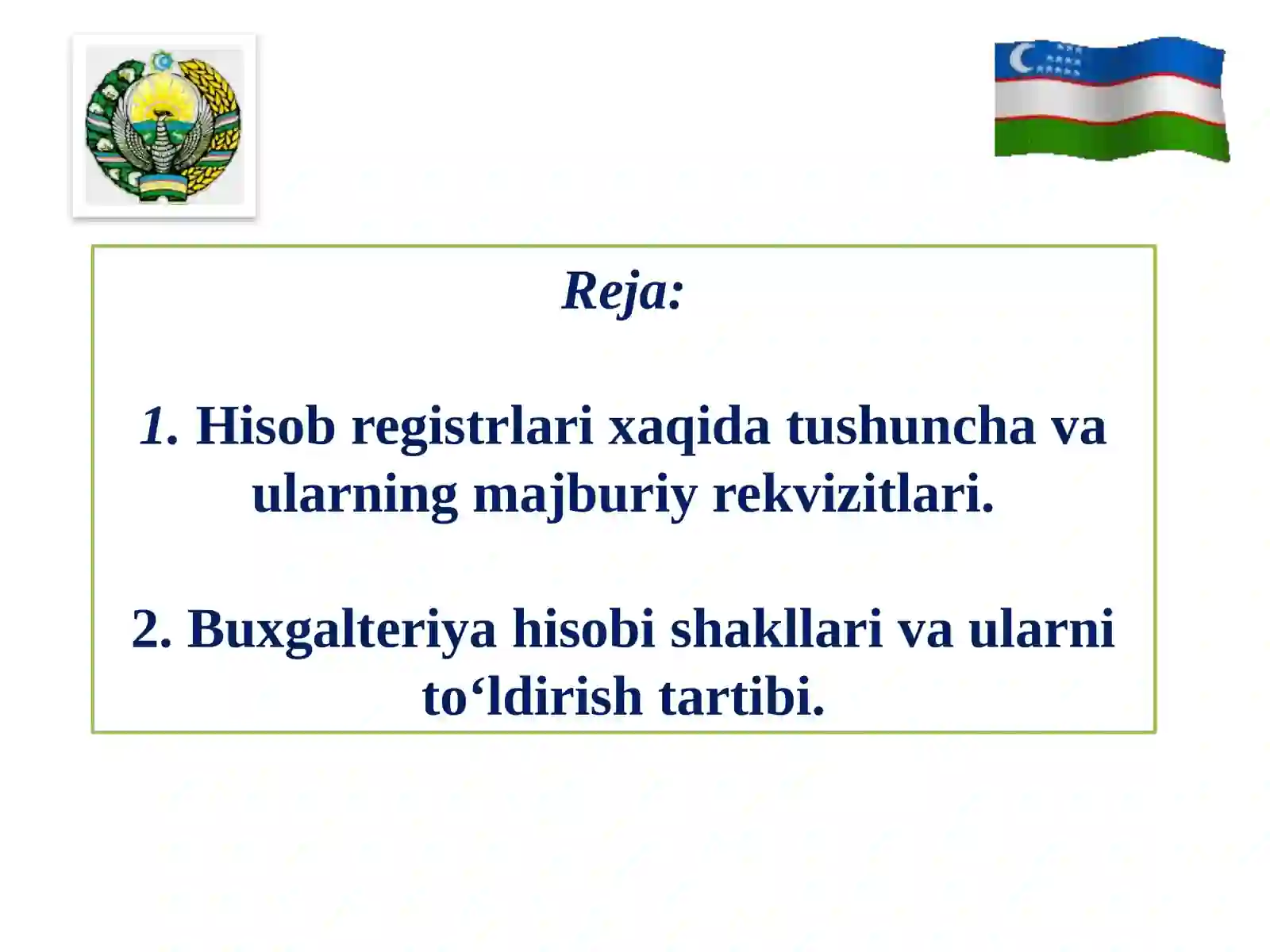 Reja:

1. Hisob registrlari xaqida tushuncha va ularning majburiy rekvizitlari.

2. Buxgalteriya hisobi shakllari va ularni to‘ldirish tartibi.